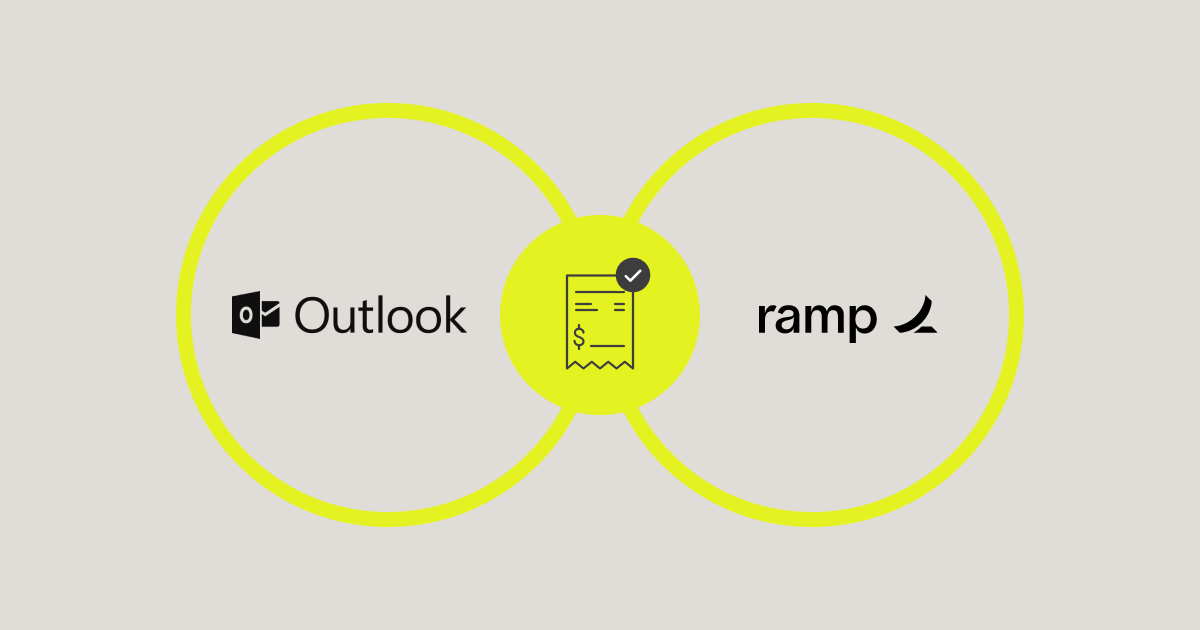 Outlook

$

ramp